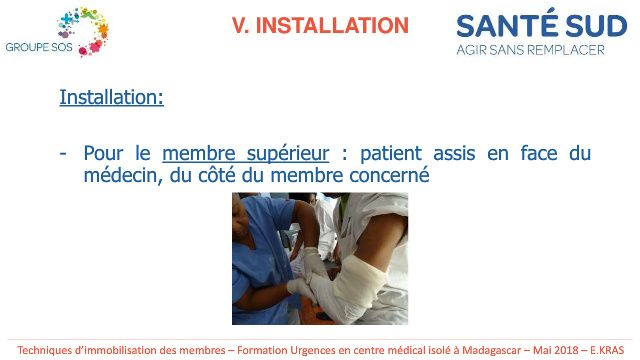 GROUPE SOS

V. INSTALLATION

SANTÉ SUD
AGIR SANS REMPLACER

Installation:

- Pour le membre supérieur : patient assis en face du médecin, du côté du membre concerné

Techniques d'immobilisation des membres – Formation Urgences en centre médical isolé à Madagascar – Mai 2018 – E.KRAS